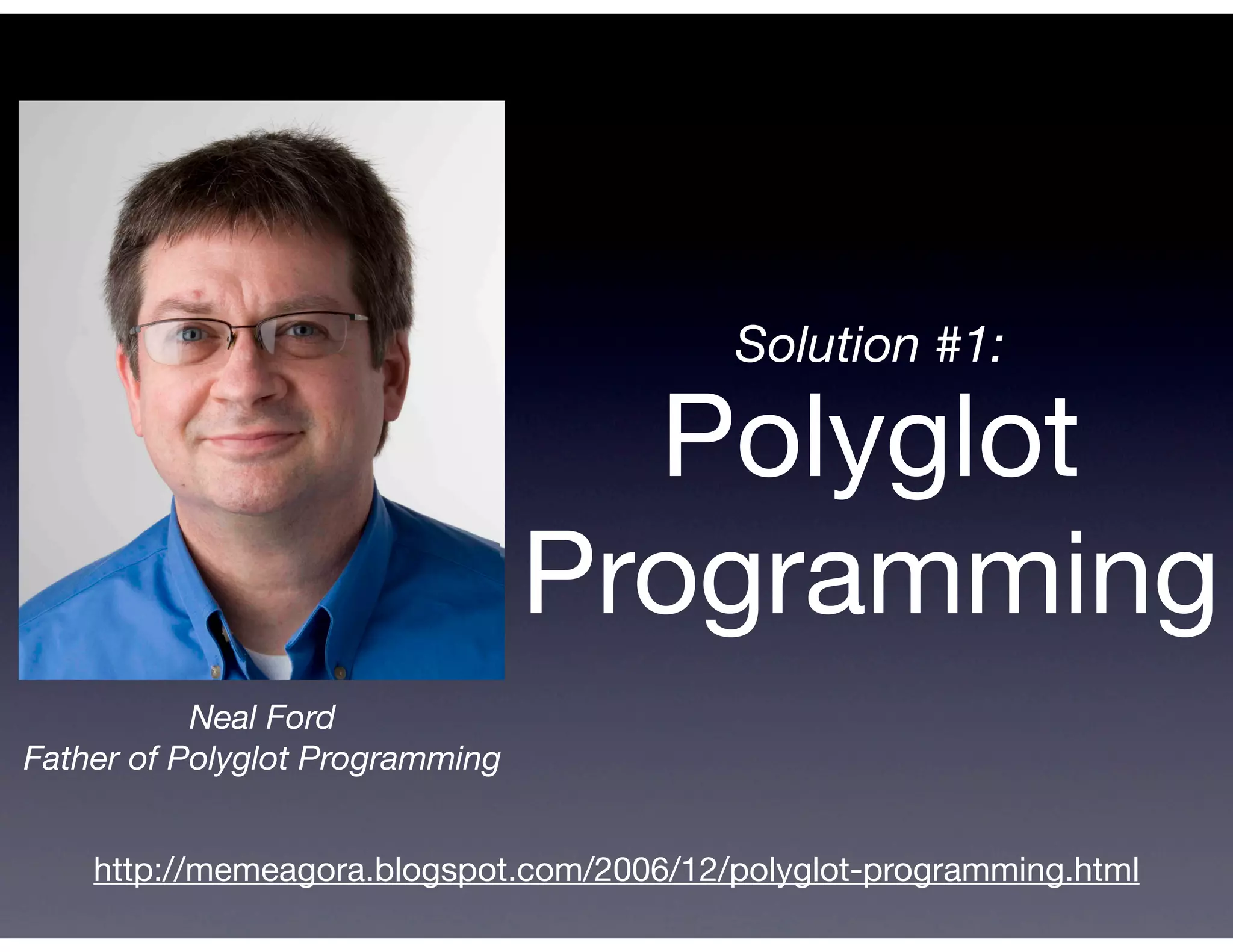 Solution #1:
Polyglot Programming

Neal Ford
Father of Polyglot Programming

http://memeagora.blogspot.com/2006/12/polyglot-programming.html